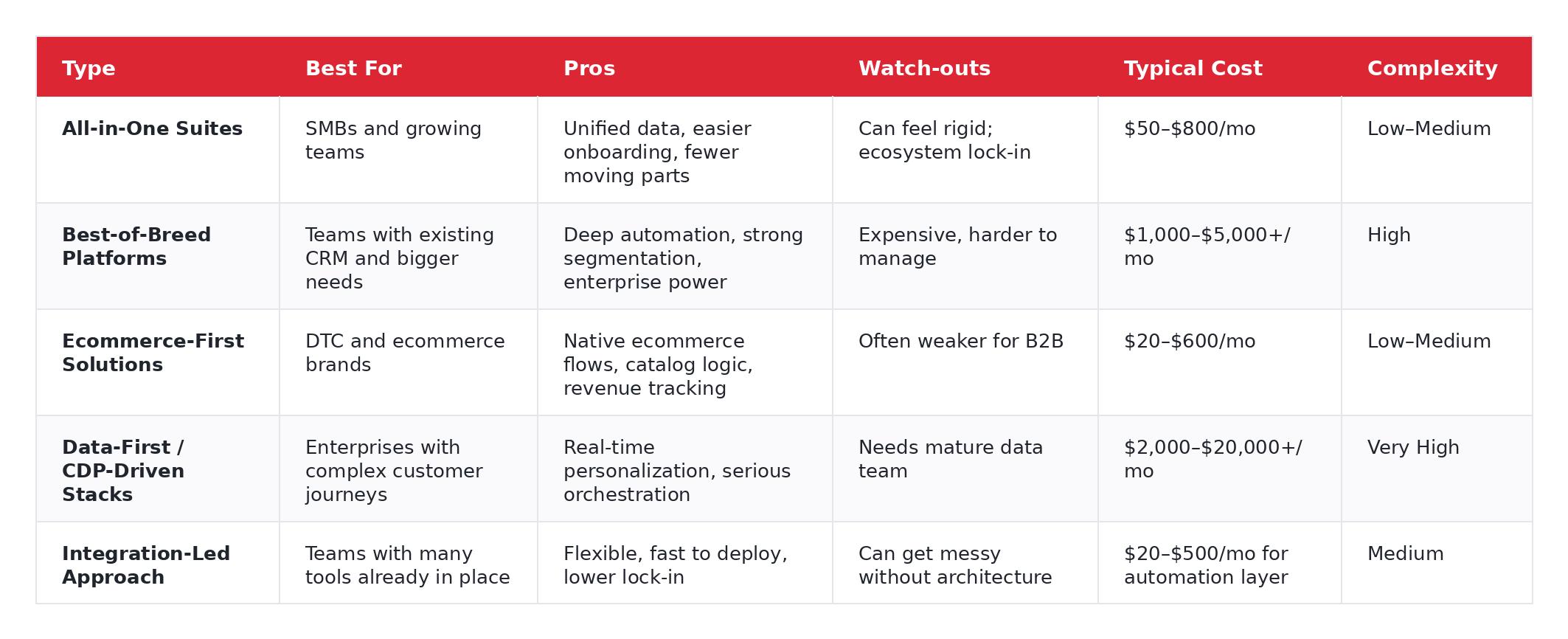 | Type | Best For | Pros | Watch-outs | Typical Cost | Complexity |
|---|---|---|---|---|---|
| **All-in-One Suites** | SMBs and growing teams | Unified data, easier onboarding, fewer moving parts | Can feel rigid; ecosystem lock-in | \$50–\$800/mo | Low–Medium |
| **Best-of-Breed Platforms** | Teams with existing CRM and bigger needs | Deep automation, strong segmentation, enterprise power | Expensive, harder to manage | \$1,000–\$5,000+/mo | High |
| **Ecommerce-First Solutions** | DTC and ecommerce brands | Native ecommerce flows, catalog logic, revenue tracking | Often weaker for B2B | \$20–\$600/mo | Low–Medium |
| **Data-First / CDP-Driven Stacks** | Enterprises with complex customer journeys | Real-time personalization, serious orchestration | Needs mature data team | \$2,000–\$20,000+/mo | Very High |
| **Integration-Led Approach** | Teams with many tools already in place | Flexible, fast to deploy, lower lock-in | Can get messy without architecture | \$20–\$500/mo for automation layer | Medium |